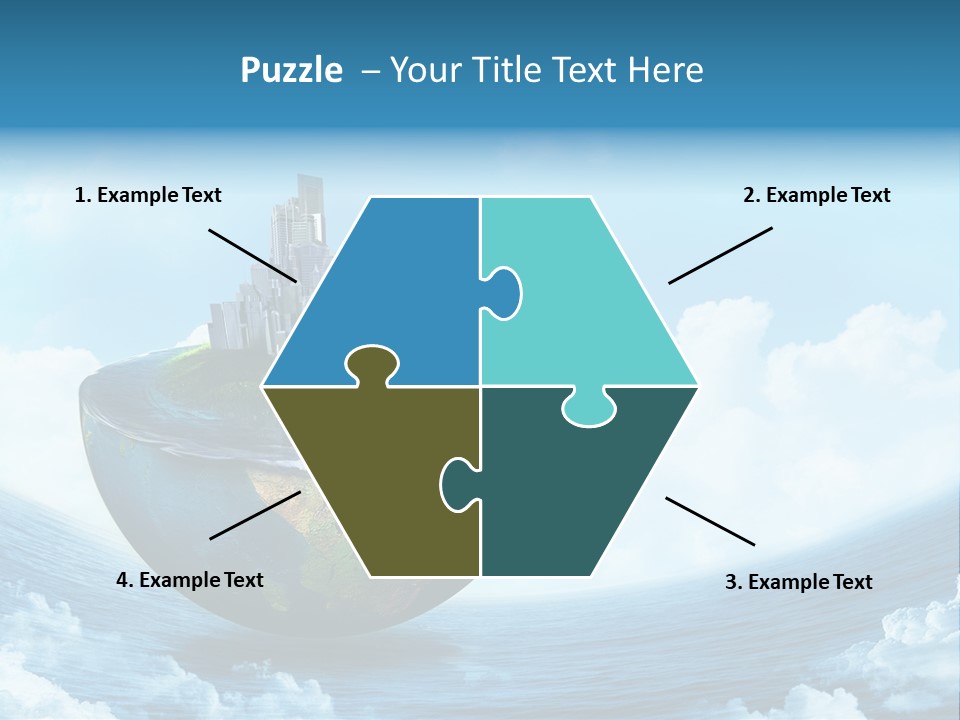 Puzzle – Your Title Text Here

1. Example Text

2. Example Text

4. Example Text

3. Example Text